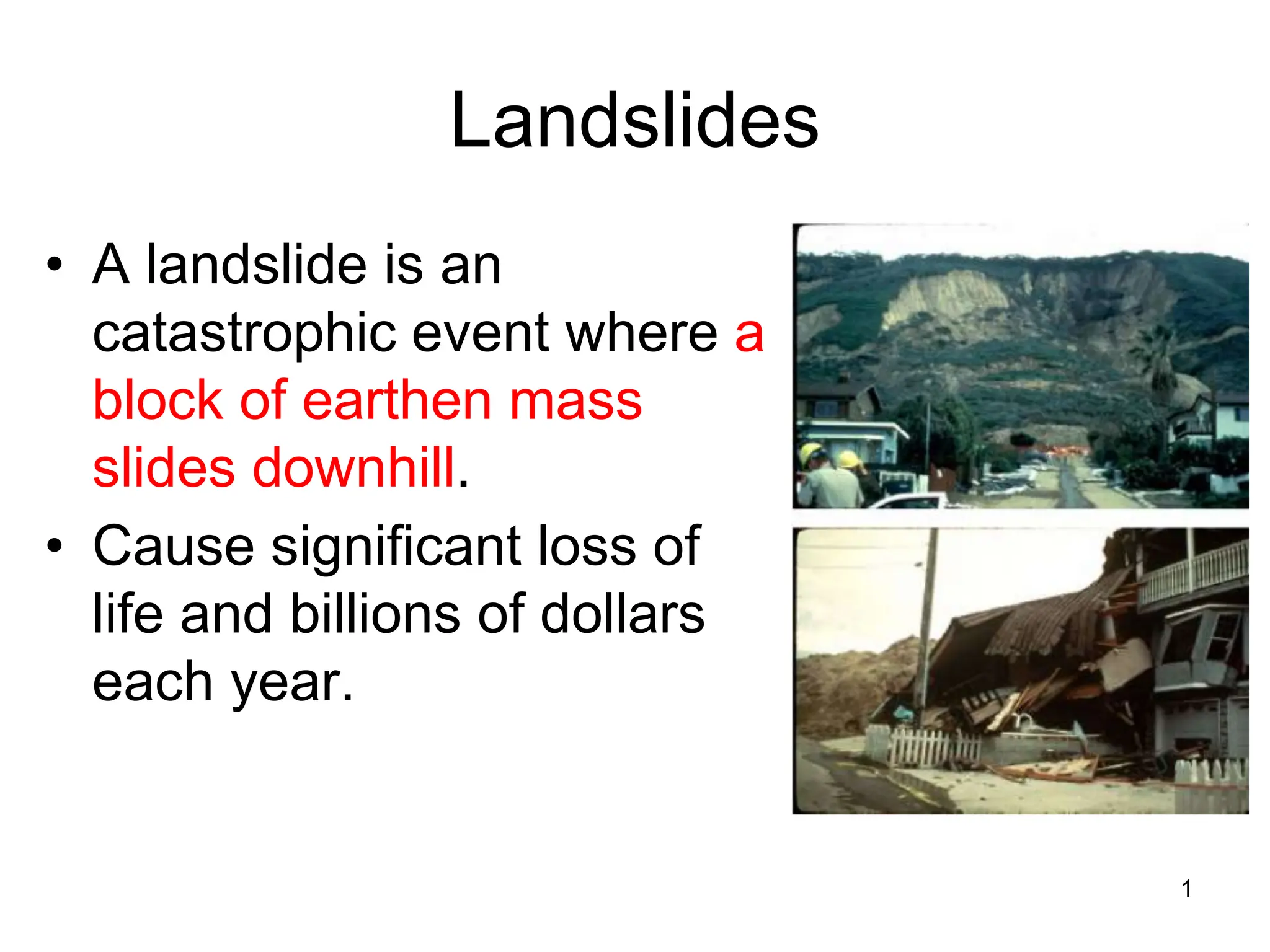 Landslides

• A landslide is an catastrophic event where a block of earthen mass slides downhill.
• Cause significant loss of life and billions of dollars each year.

1